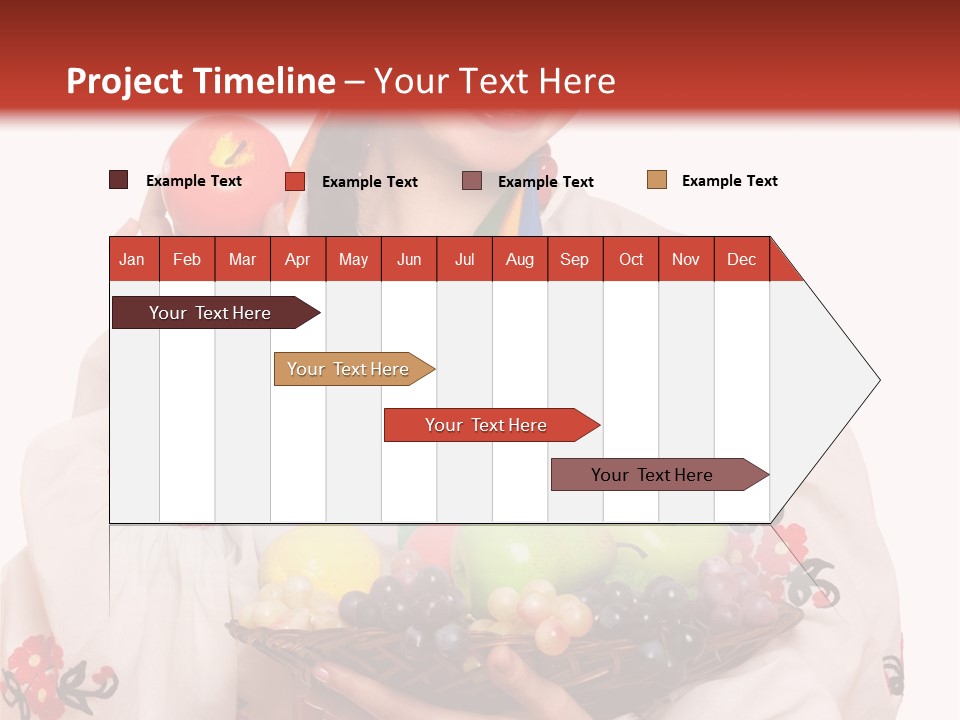 Project Timeline – Your Text Here

Example Text
Example Text
Example Text
Example Text

| Jan | Feb | Mar | Apr | May | Jun | Jul | Aug | Sep | Oct | Nov | Dec |
|---|---|---|---|---|---|---|---|---|---|---|---|

Your Text Here

Your Text Here

Your Text Here

Your Text Here